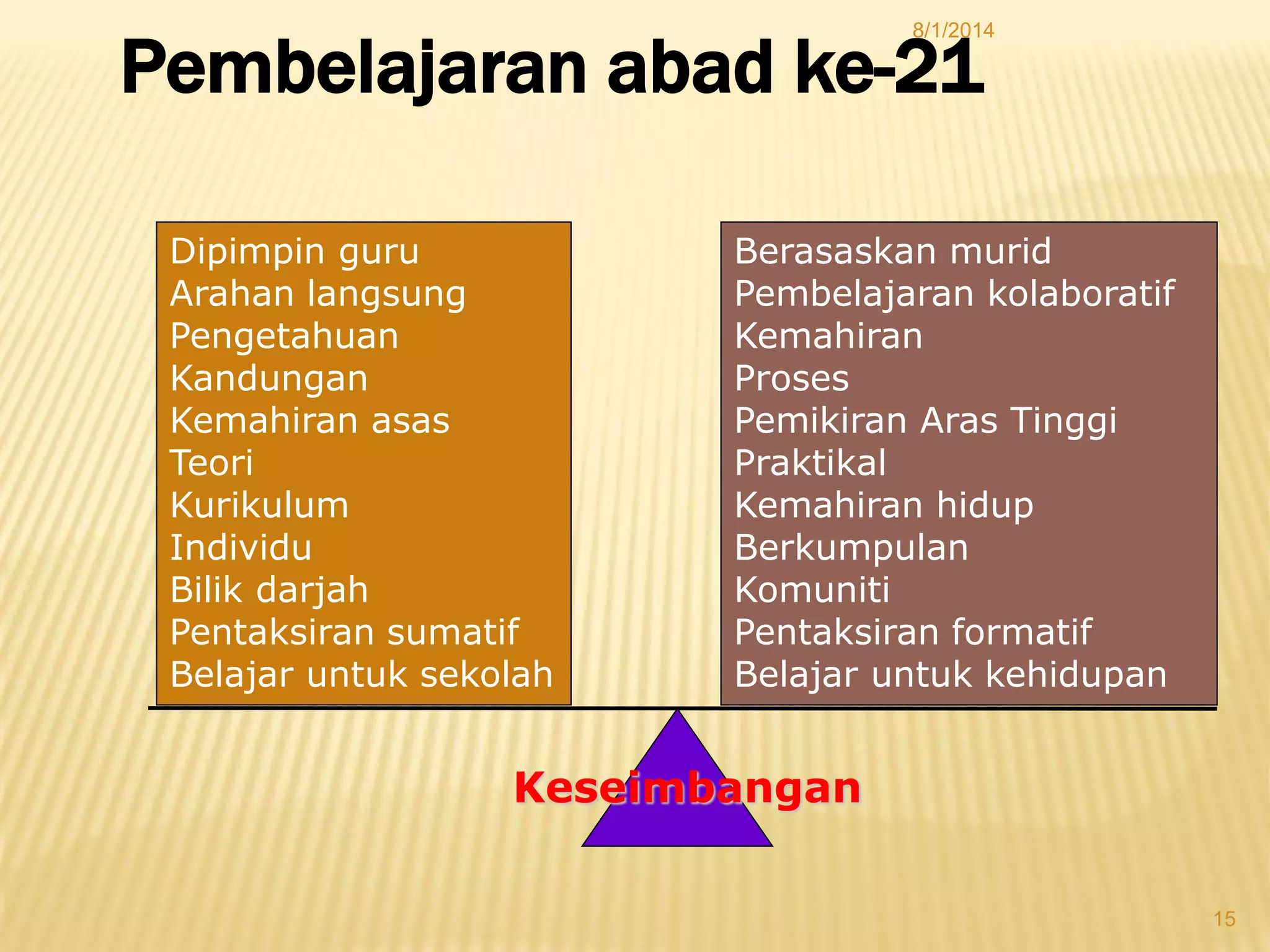 8/1/2014

Pembelajaran abad ke-21

Dipimpin guru
Arahan langsung
Pengetahuan
Kandungan
Kemahiran asas
Teori
Kurikulum
Individu
Bilik darjah
Pentaksiran sumatif
Belajar untuk sekolah

Berasaskan murid
Pembelajaran kolaboratif
Kemahiran
Proses
Pemikiran Aras Tinggi
Praktikal
Kemahiran hidup
Berkumpulan
Komuniti
Pentaksiran formatif
Belajar untuk kehidupan

Keseimbangan

15